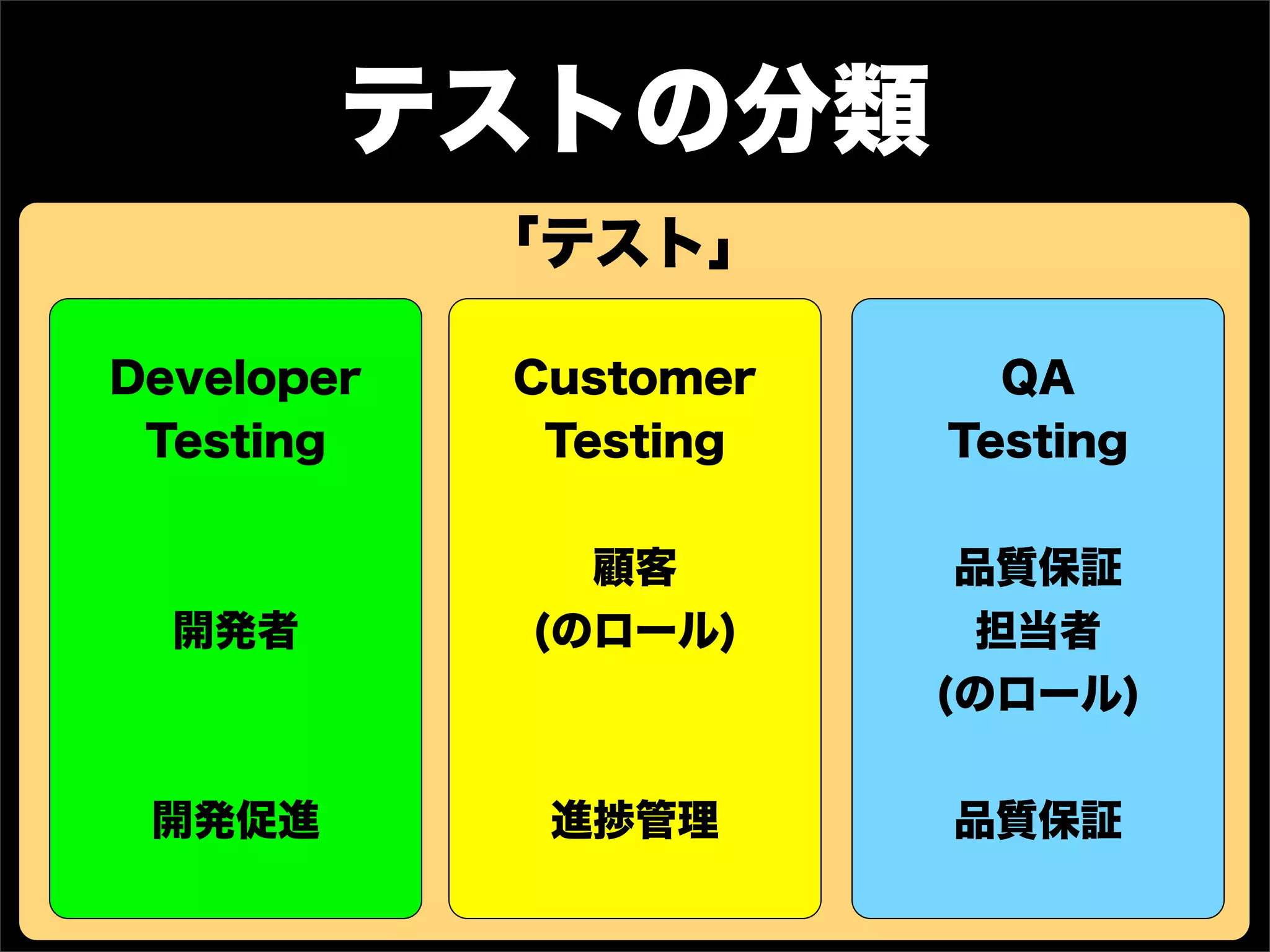 テストの分類

「テスト」

Developer Testing

開発者

開発促進

Customer Testing

顧客
(のロール)

進捗管理

QA Testing

品質保証
担当者
(のロール)

品質保証